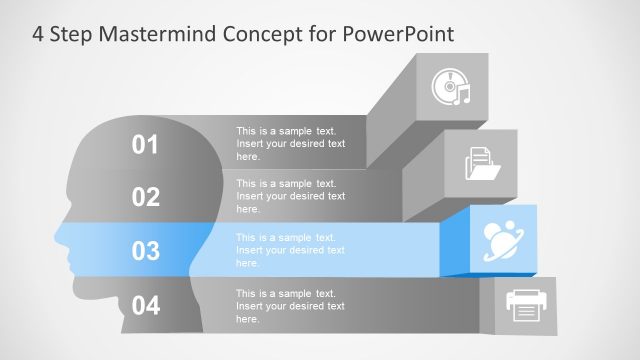 4 Step Mastermind Concept for PowerPoint

01

This is a sample text. Insert your desired text here.

02

This is a sample text. Insert your desired text here.

03

This is a sample text. Insert your desired text here.

04

This is a sample text. Insert your desired text here.